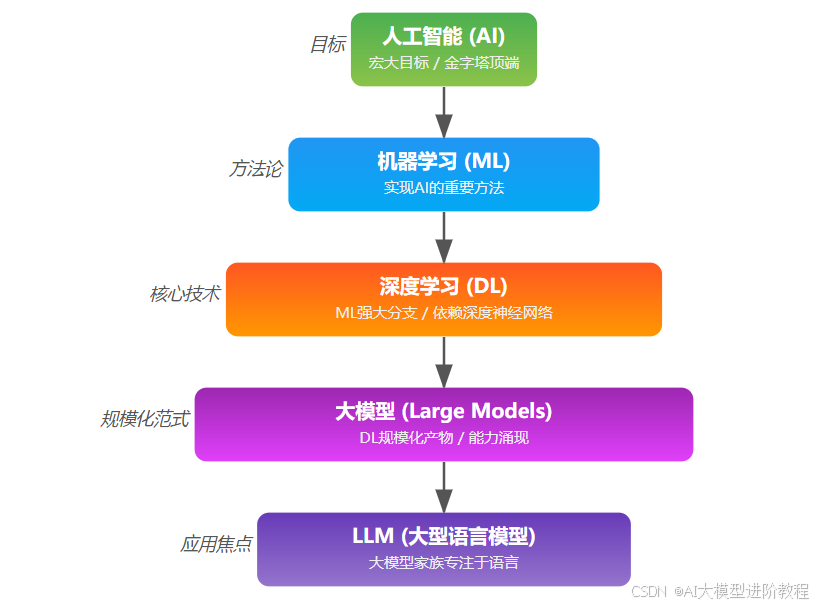 目标
人工智能 (AI)
宏大目标 / 金字塔顶端

方法论
机器学习 (ML)
实现AI的重要方法

核心技术
深度学习 (DL)
ML强大分支 / 依赖深度神经网络

规模化范式
大模型 (Large Models)
DL规模化产物 / 能力涌现

应用焦点
LLM (大型语言模型)
大模型家族专注于语言

CSDN @AI大模型进阶教程